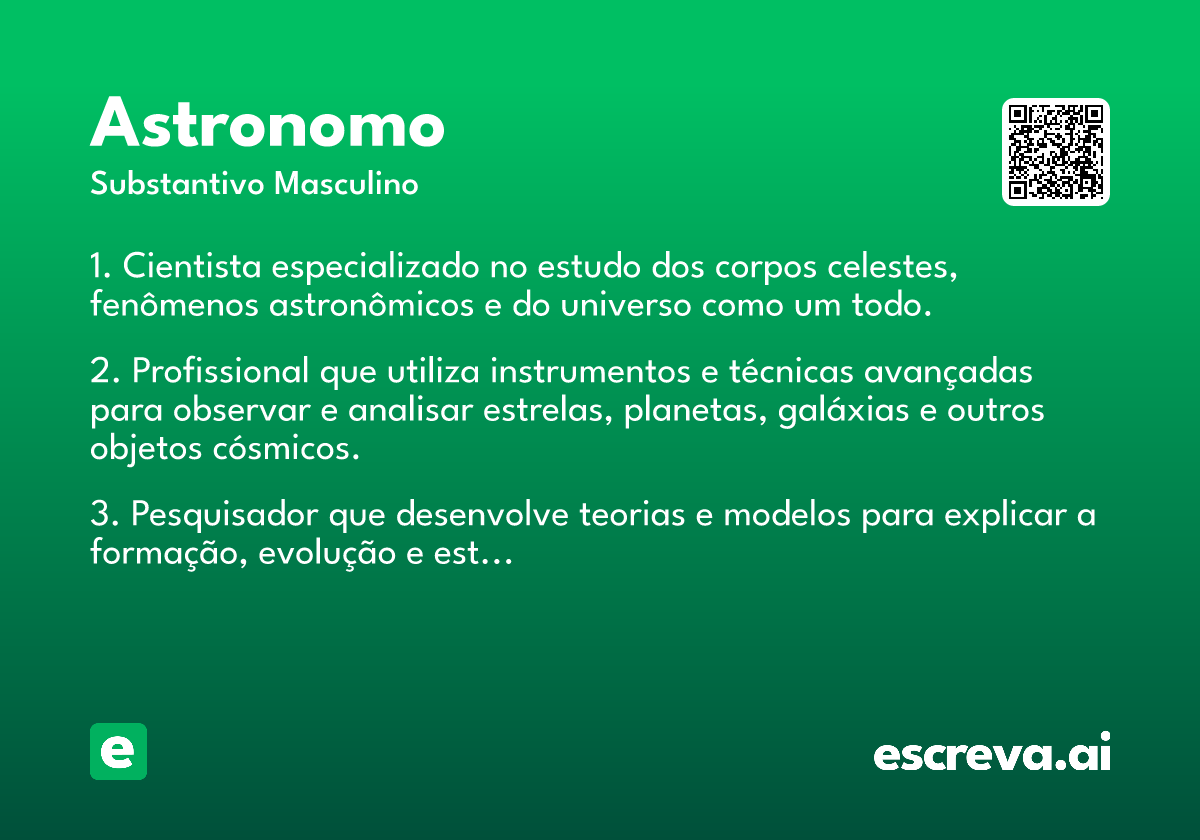 Astronomo
Substantivo Masculino

1. Cientista especializado no estudo dos corpos celestes, fenômenos astronômicos e do universo como um todo.

2. Profissional que utiliza instrumentos e técnicas avançadas para observar e analisar estrelas, planetas, galáxias e outros objetos cósmicos.

3. Pesquisador que desenvolve teorias e modelos para explicar a formação, evolução e est…

e

escreva.ai